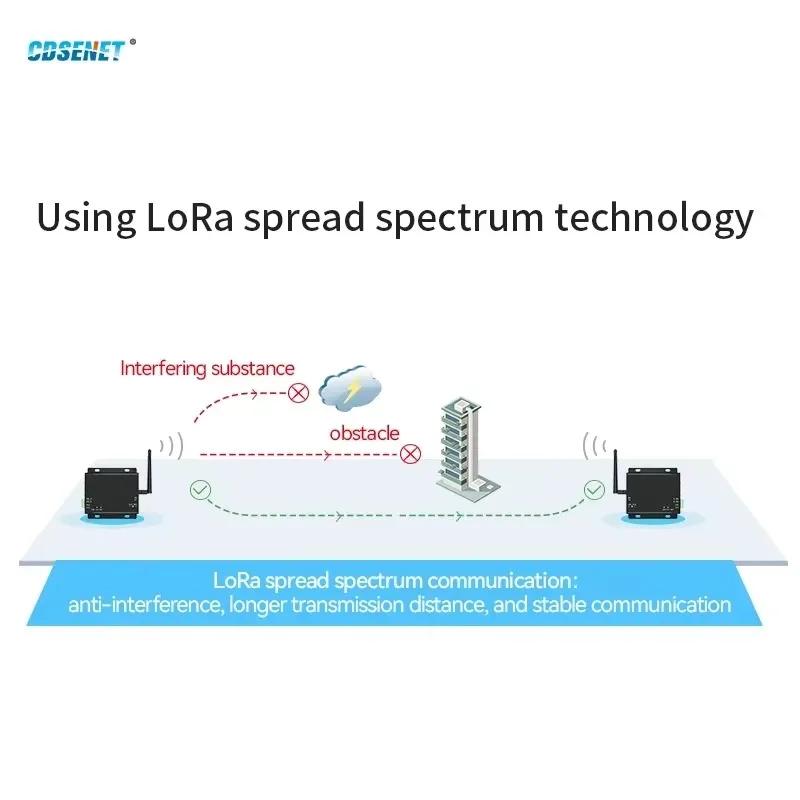 CDSENET®

Using LoRa spread spectrum technology

Interfering substance

obstacle

LoRa spread spectrum communication:
anti-interference, longer transmission distance, and stable communication